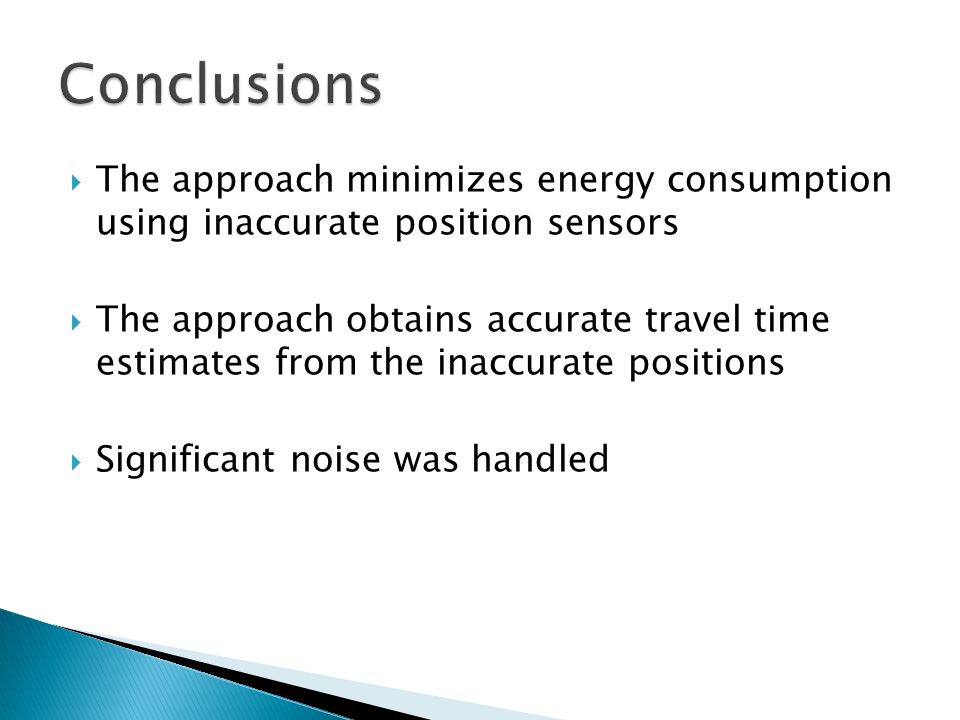 Conclusions

The approach minimizes energy consumption using inaccurate position sensors

The approach obtains accurate travel time estimates from the inaccurate positions

Significant noise was handled